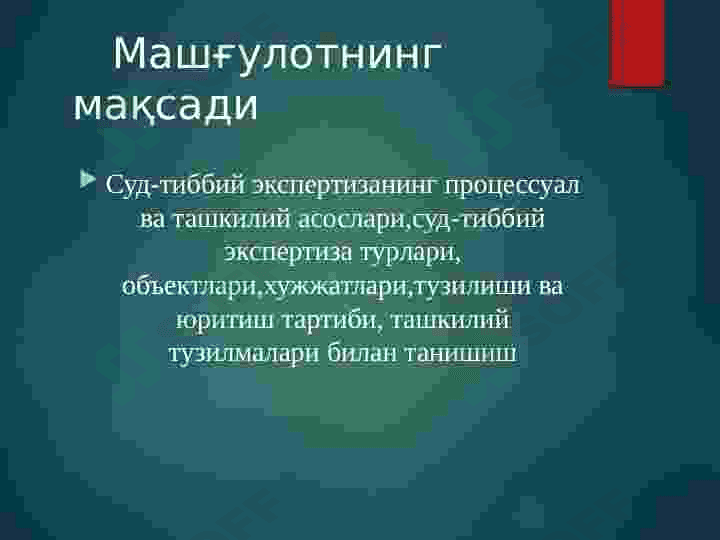 Машғулотнинг мақсади

Суд-тиббий экспертизанинг процессуал ва ташкилий асослари,суд-тиббий экспертиза турлари, объектлари,хужжатлари,тузилиши ва юритиш тартиби, ташкилий тузилмалари билан танишиш